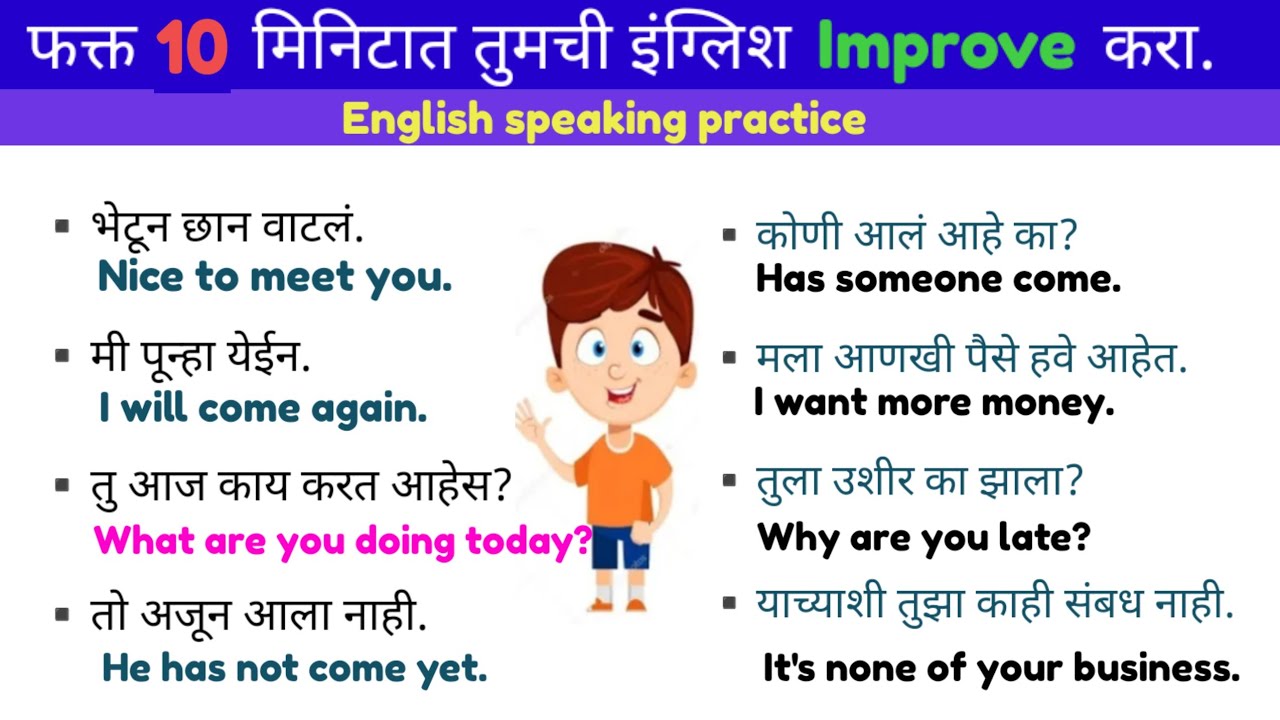 फक्त 10 मिनिटात तुमची इंग्लिश Improve करा.

English speaking practice

▪ भेटून छान वाटलं.
Nice to meet you.

▪ मी पून्हा येईन.
I will come again.

▪ तु आज काय करत आहेस?
What are you doing today?

▪ तो अजून आला नाही.
He has not come yet.

▪ कोणी आलं आहे का?
Has someone come.

▪ मला आणखी पैसे हवे आहेत.
I want more money.

▪ तुला उशीर का झाला?
Why are you late?

▪ याच्याशी तुझा काही संबध नाही.
It's none of your business.